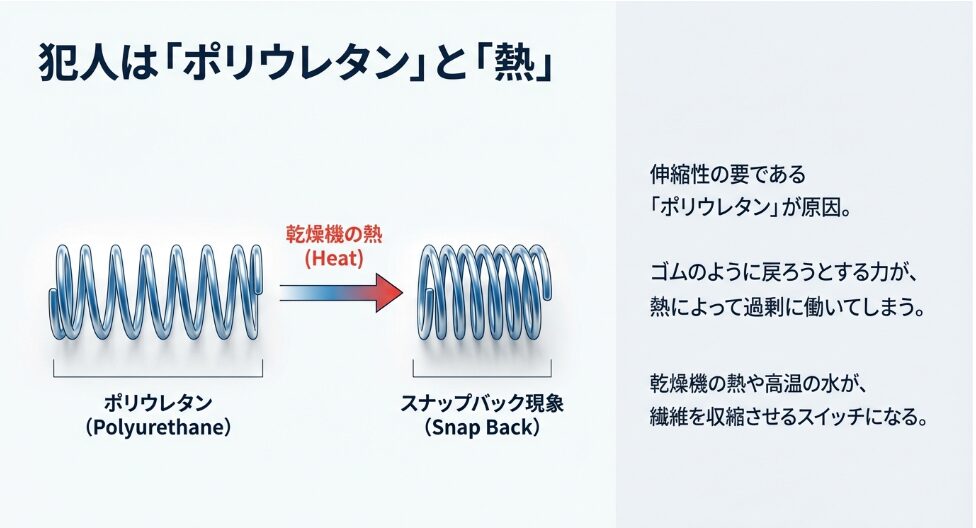 犯人は「ポリウレタン」と「熱」

乾燥機の熱
(Heat)

ポリウレタン
(Polyurethane)

スナップバック現象
(Snap Back)

伸縮性の要である
「ポリウレタン」が原因。

ゴムのように戻ろうとする力が、
熱によって過剰に働いてしまう。

乾燥機の熱や高温の水が、
繊維を収縮させるスイッチになる。